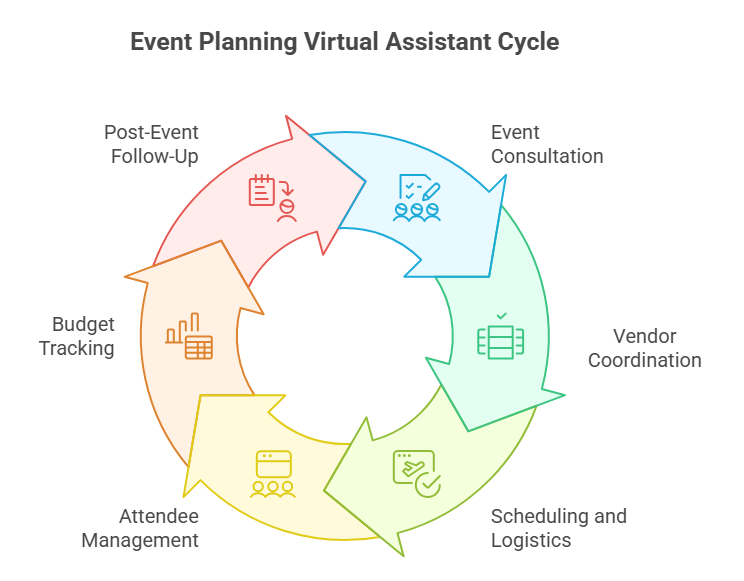 Event Planning Virtual Assistant Cycle

Event Consultation

Vendor Coordination

Scheduling and Logistics

Attendee Management

Budget Tracking

Post-Event Follow-Up